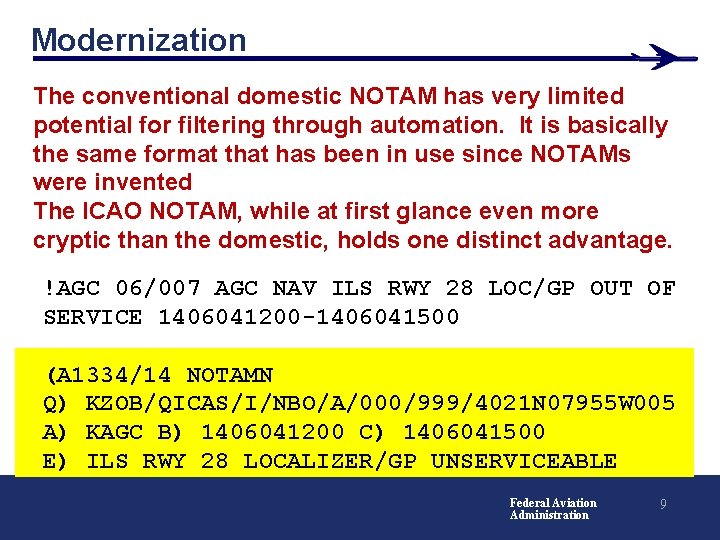 Modernization

The conventional domestic NOTAM has very limited potential for filtering through automation. It is basically the same format that has been in use since NOTAMs were invented
The ICAO NOTAM, while at first glance even more cryptic than the domestic, holds one distinct advantage.

!AGC 06/007 AGC NAV ILS RWY 28 LOC/GP OUT OF SERVICE 1406041200-1406041500

(A1334/14 NOTAMN
Q) KZOB/QICAS/I/NBO/A/000/999/4021N07955W005
A) KAGC B) 1406041200 C) 1406041500
E) ILS RWY 28 LOCALIZER/GP UNSERVICEABLE

Federal Aviation Administration

9